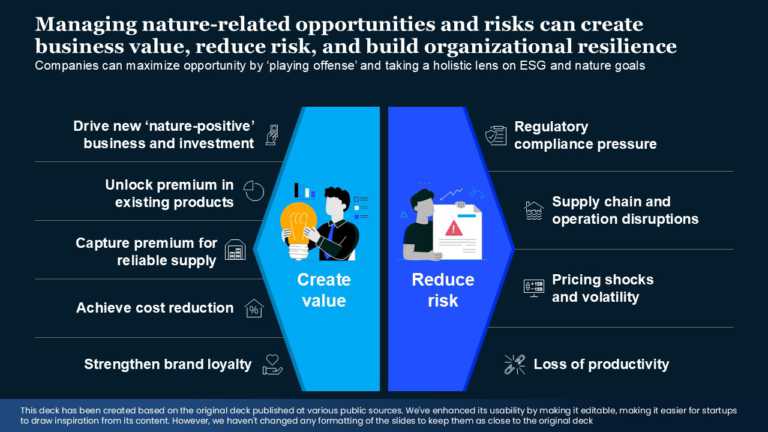 Managing nature-related opportunities and risks can create business value, reduce risk, and build organizational resilience

Companies can maximize opportunity by 'playing offense' and taking a holistic lens on ESG and nature goals

Drive new 'nature-positive' business and investment

Unlock premium in existing products

Capture premium for reliable supply

Achieve cost reduction

Strengthen brand loyalty

Create value

Reduce risk

Regulatory compliance pressure

Supply chain and operation disruptions

Pricing shocks and volatility

Loss of productivity

This deck has been created based on the original deck published at various public sources. We've enhanced its usability by making it editable, making it easier for startups to draw inspiration from its content. However, we haven't changed any formatting of the slides to keep them as close to the original deck